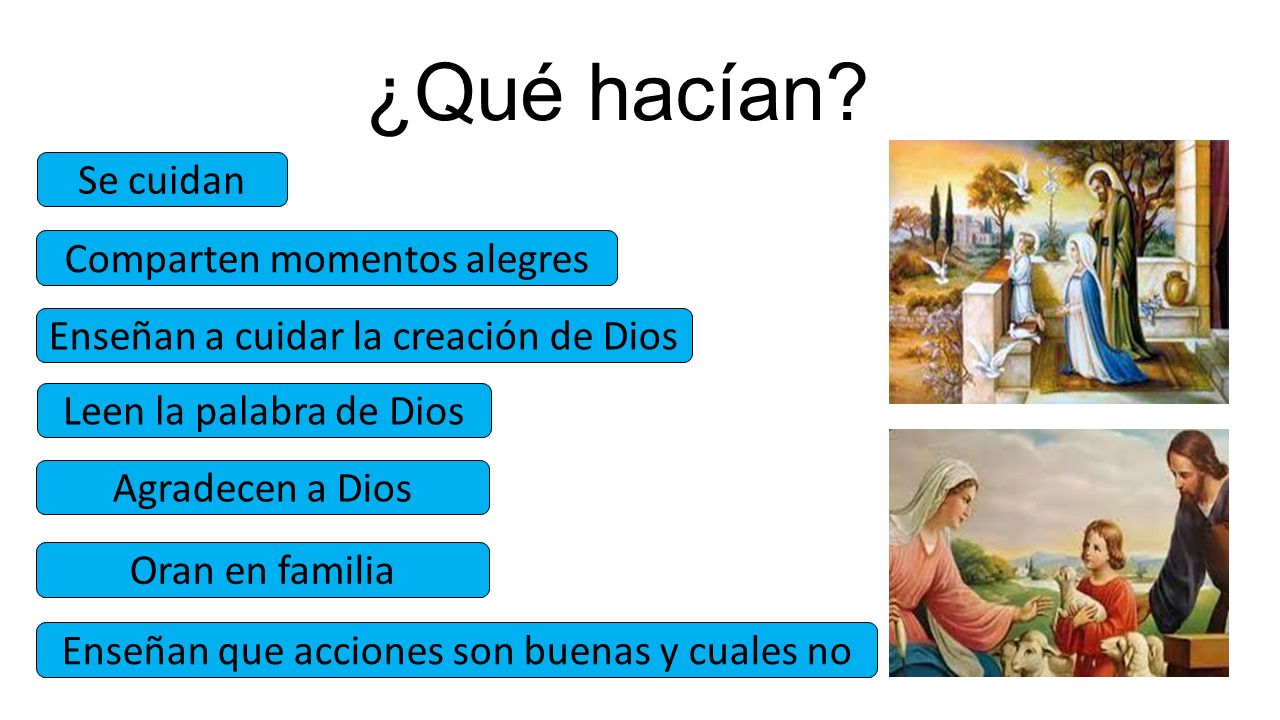 ¿Qué hacían?

Se cuidan

Comparten momentos alegres

Enseñan a cuidar la creación de Dios

Leen la palabra de Dios

Agradecen a Dios

Oran en familia

Enseñan que acciones son buenas y cuales no